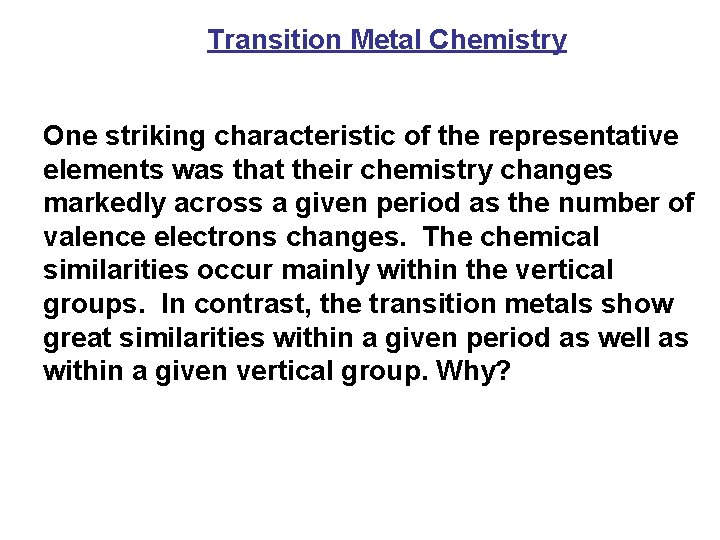 Transition Metal Chemistry

One striking characteristic of the representative elements was that their chemistry changes markedly across a given period as the number of valence electrons changes. The chemical similarities occur mainly within the vertical groups. In contrast, the transition metals show great similarities within a given period as well as within a given vertical group. Why?